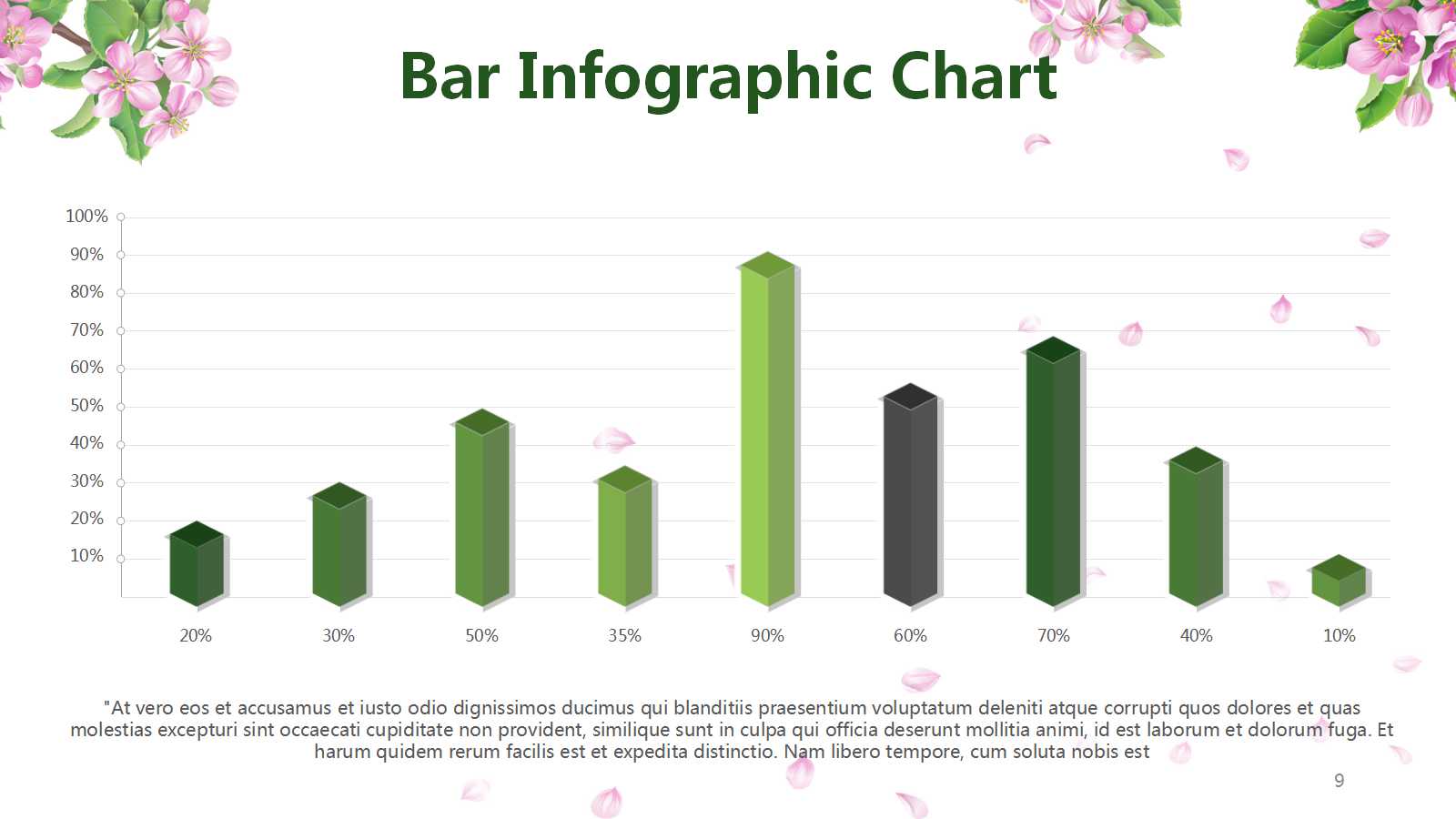 Bar Infographic Chart

100%
90%
80%
70%
60%
50%
40%
30%
20%
10%

20%
30%
50%
35%
90%
60%
70%
40%
10%

"At vero eos et accusamus et iusto odio dignissimos ducimus qui blanditiis praesentium voluptatum deleniti atque corrupti quos dolores et quas molestias excepturi sint occaecati cupiditate non provident, similique sunt in culpa qui officia deserunt mollitia animi, id est laborum et dolorum fuga. Et harum quidem rerum facilis est et expedita distinctio. Nam libero tempore, cum soluta nobis est

9